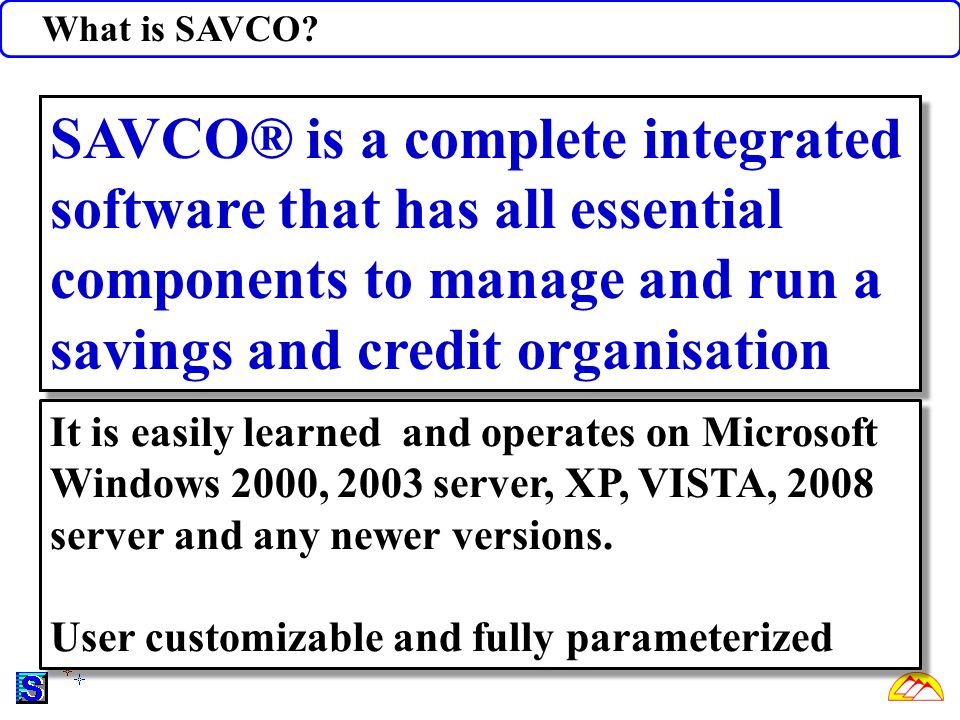 What is SAVCO?

SAVCO® is a complete integrated software that has all essential components to manage and run a savings and credit organisation

It is easily learned and operates on Microsoft Windows 2000, 2003 server, XP, VISTA, 2008 server and any newer versions.

User customizable and fully parameterized

S